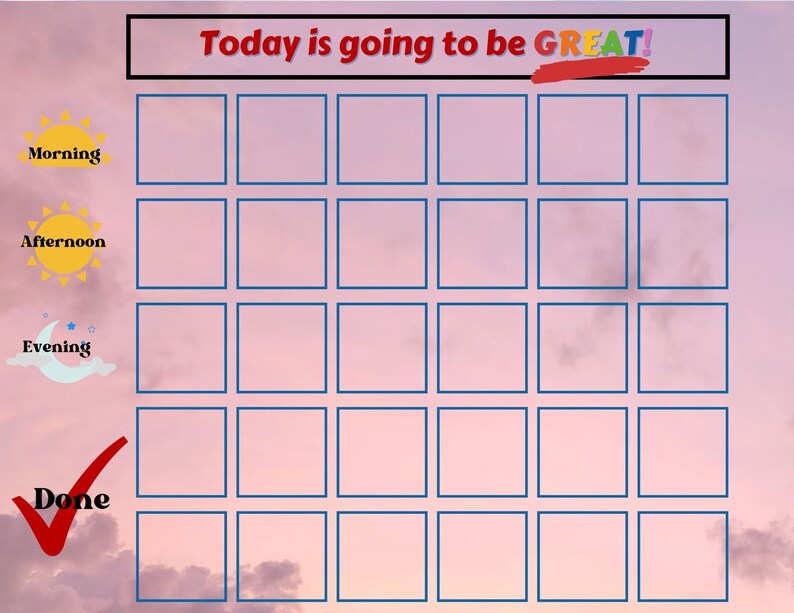 Today is going to be GREAT!

Morning

Afternoon

Evening

Done